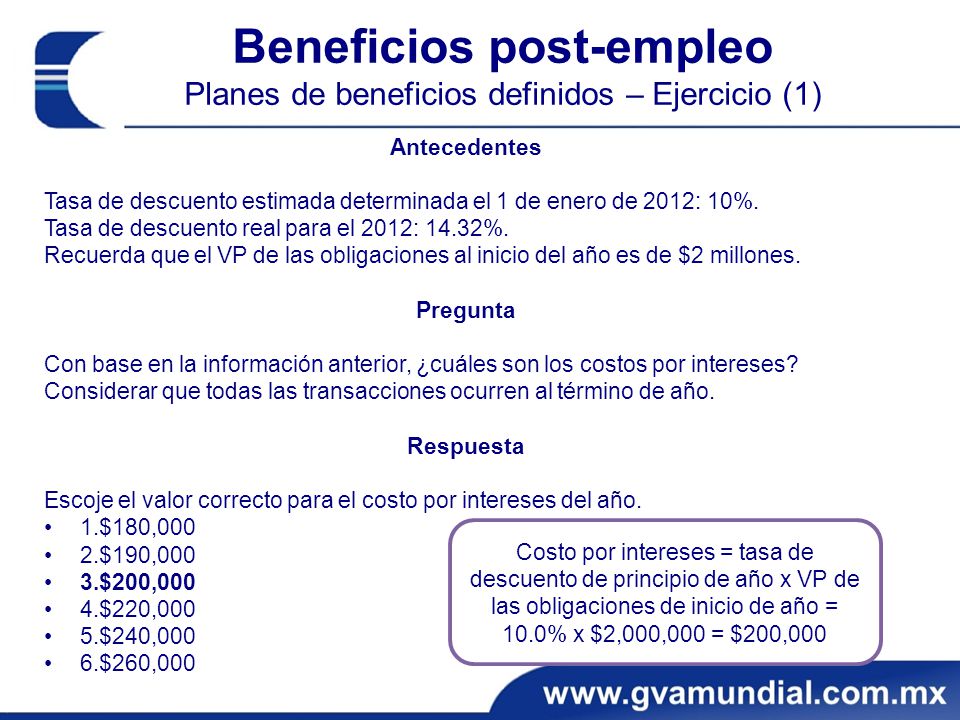 Beneficios post-empleo
Planes de beneficios definidos – Ejercicio (1)

Antecedentes

Tasa de descuento estimada determinada el 1 de enero de 2012: 10%.
Tasa de descuento real para el 2012: 14.32%.
Recuerda que el VP de las obligaciones al inicio del año es de \$2 millones.

Pregunta

Con base en la información anterior, ¿cuáles son los costos por intereses?
Considerar que todas las transacciones ocurren al término de año.

Respuesta

Escoje el valor correcto para el costo por intereses del año.
• 1.\$180,000
• 2.\$190,000
• 3.\$200,000
• 4.\$220,000
• 5.\$240,000
• 6.\$260,000

Costo por intereses = tasa de descuento de principio de año x VP de las obligaciones de inicio de año = 10.0% x \$2,000,000 = \$200,000

www.gvamundial.com.mx